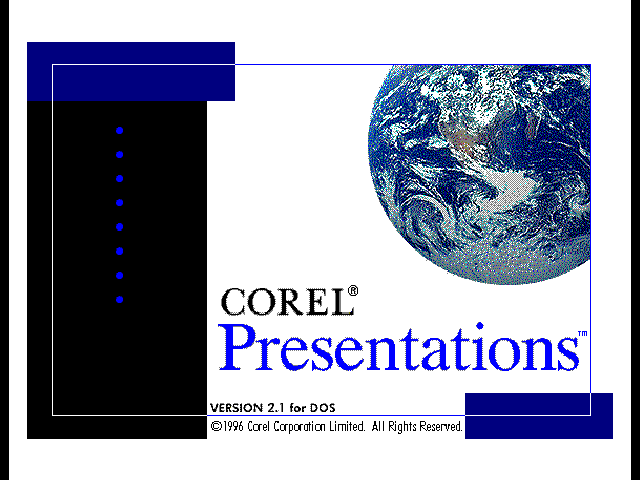 COREL®
Presentations™

VERSION 2.1 for DOS

©1996 Corel Corporation Limited. All Rights Reserved.